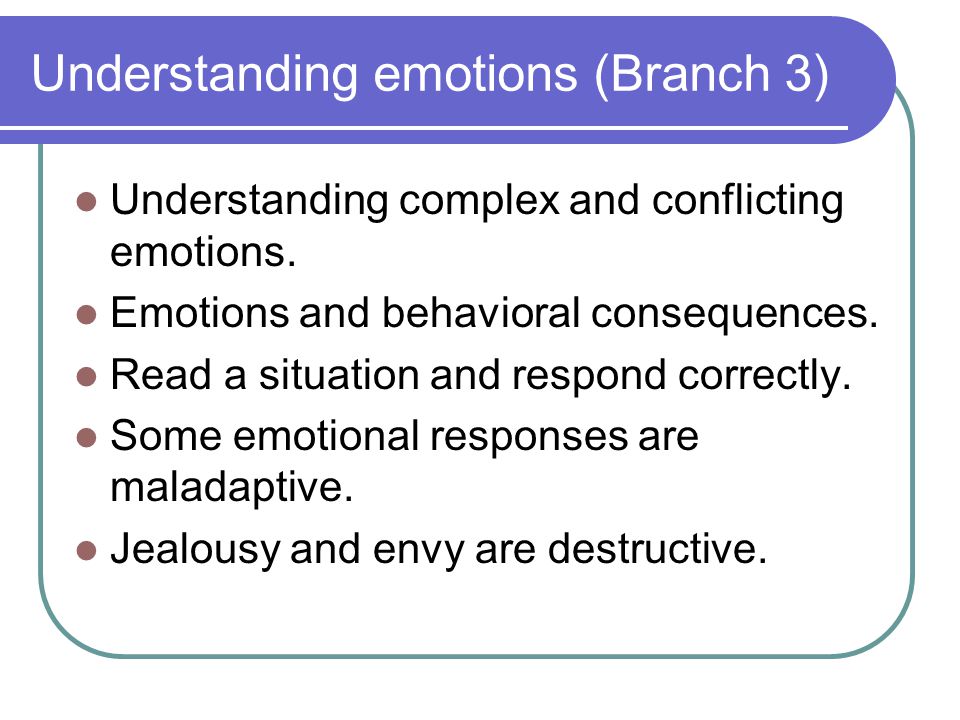 Understanding emotions (Branch 3)

- Understanding complex and conflicting emotions.
- Emotions and behavioral consequences.
- Read a situation and respond correctly.
- Some emotional responses are maladaptive.
- Jealousy and envy are destructive.